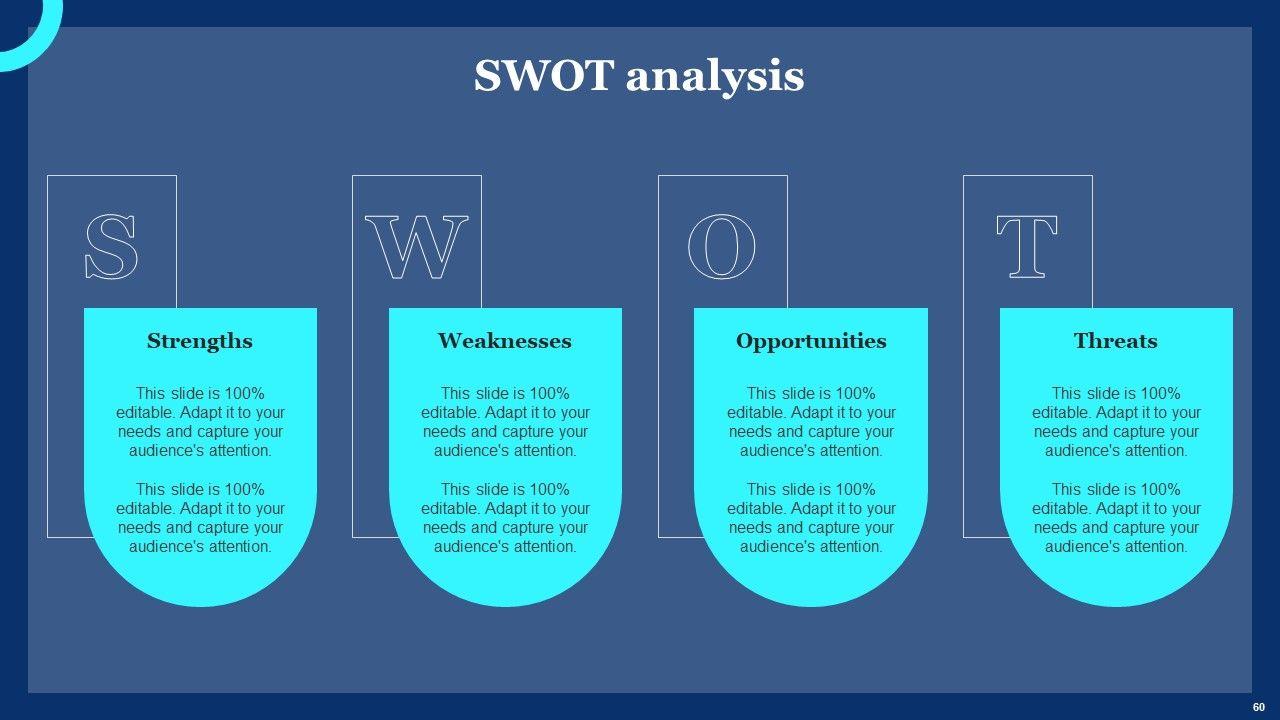 SWOT analysis

S

Strengths

This slide is 100% editable. Adapt it to your needs and capture your audience's attention.

This slide is 100% editable. Adapt it to your needs and capture your audience's attention.

W

Weaknesses

This slide is 100% editable. Adapt it to your needs and capture your audience's attention.

This slide is 100% editable. Adapt it to your needs and capture your audience's attention.

O

Opportunities

This slide is 100% editable. Adapt it to your needs and capture your audience's attention.

This slide is 100% editable. Adapt it to your needs and capture your audience's attention.

T

Threats

This slide is 100% editable. Adapt it to your needs and capture your audience's attention.

This slide is 100% editable. Adapt it to your needs and capture your audience's attention.

60